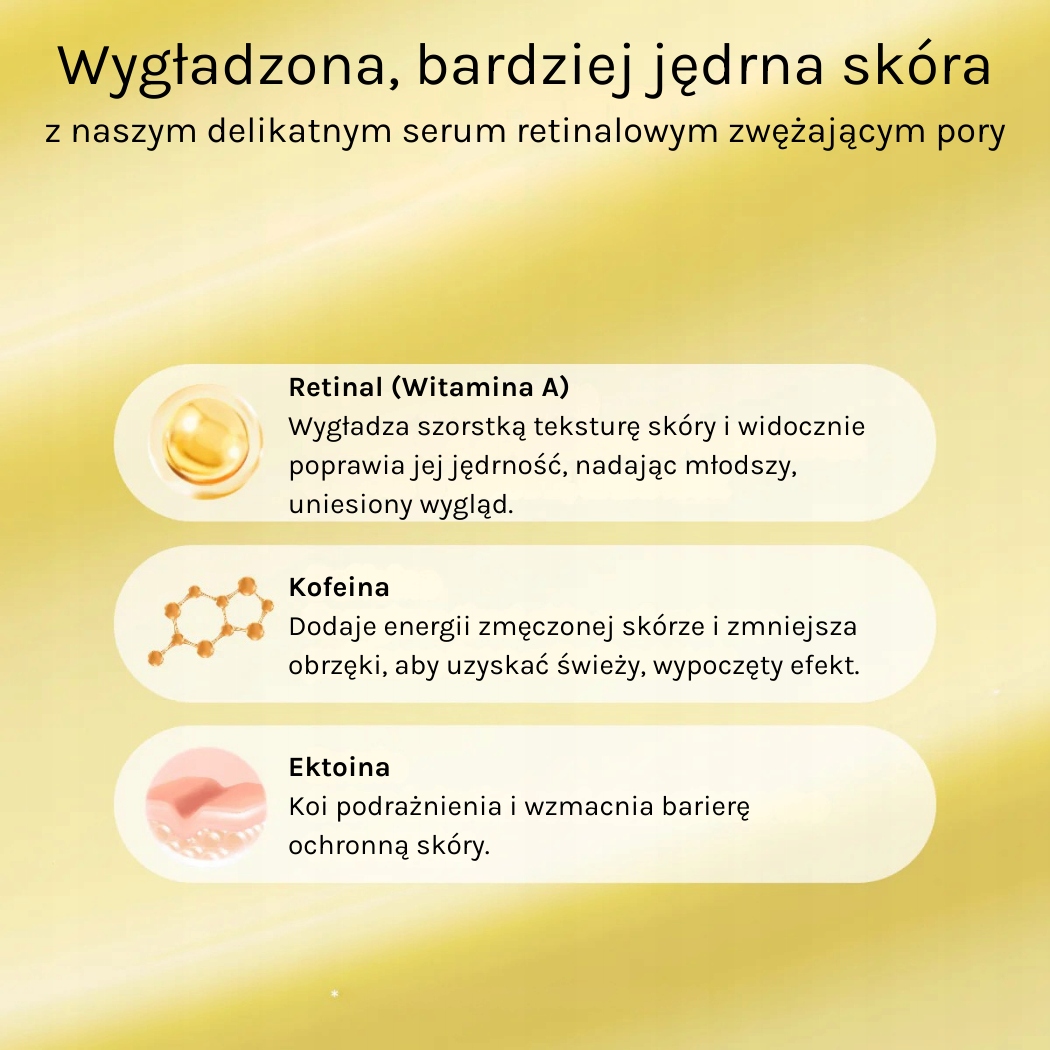 Wygładzona, bardziej jędrna skóra
z naszym delikatnym serum retinalowym zwężającym pory

Retinal (Witamina A)
Wygładza szorstką teksturę skóry i widocznie poprawia jej jędrność, nadając młodszy, uniesiony wygląd.

Kofeina
Dodaje energii zmęczonej skórze i zmniejsza obrzęki, aby uzyskać świeży, wypoczęty efekt.

Ektoina
Koi podrażnienia i wzmacnia barierę ochronną skóry.